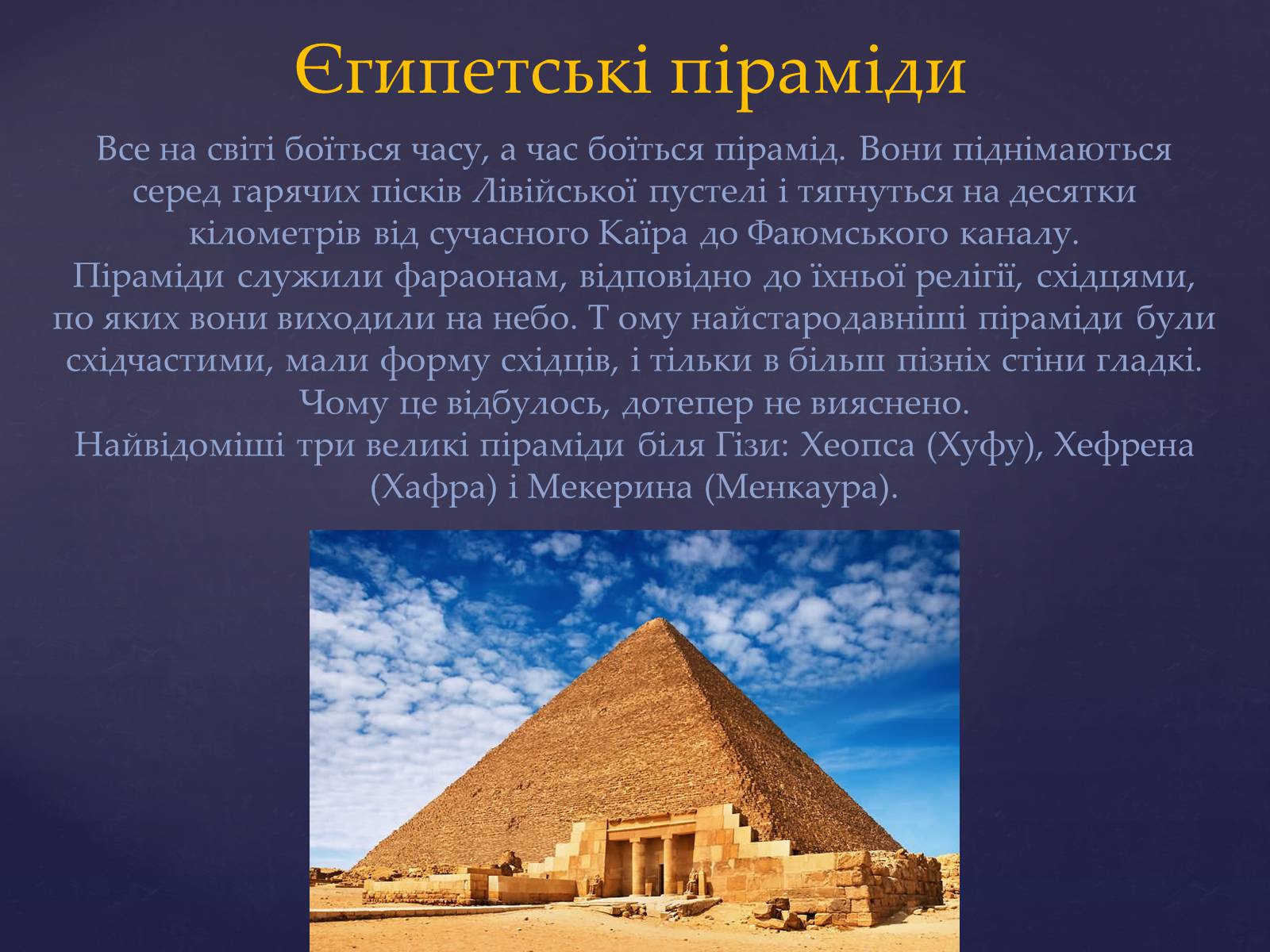 Єгипетські піраміди

Все на світі боїться часу, а час боїться пірамід. Вони піднімаються серед гарячих пісків Лівійської пустелі і тягнуться на десятки кілометрів від сучасного Каїра до Фаюмського каналу.
Піраміди служили фараонам, відповідно до їхньої релігії, східцями, по яких вони виходили на небо. Т ому найстародавніші піраміди були східчастими, мали форму східців, і тільки в більш пізніх стіни гладкі. Чому це відбулось, дотепер не вияснено.
Найвідоміші три великі піраміди біля Гізи: Хеопса (Хуфу), Хефрена (Хафра) і Мекерина (Менкаура).